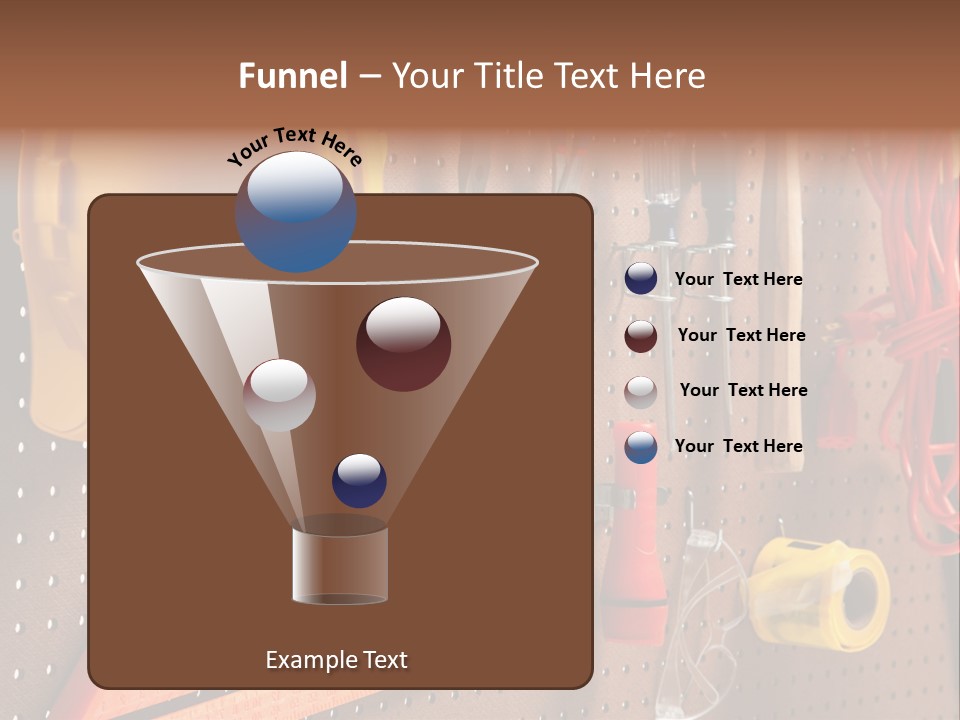 Funnel – Your Title Text Here

Your Text Here

Your Text Here

Your Text Here

Your Text Here

Your Text Here

Example Text